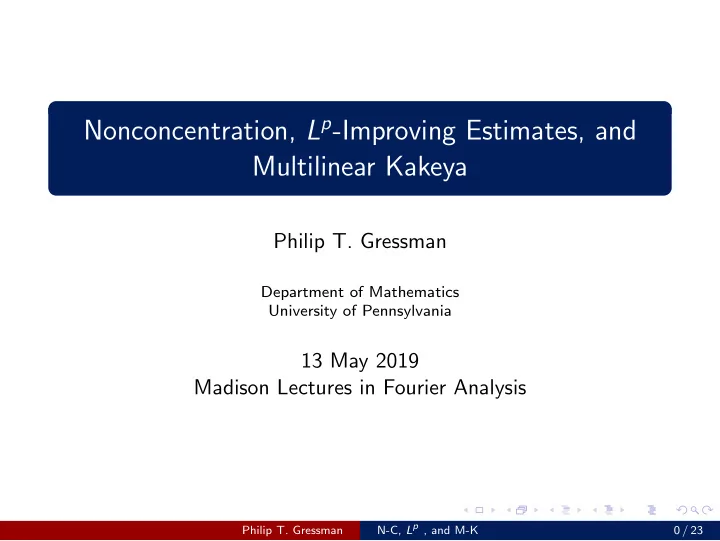 Nonconcentration, $L^p$-Improving Estimates, and Multilinear Kakeya

Philip T. Gressman

Department of Mathematics
University of Pennsylvania

13 May 2019
Madison Lectures in Fourier Analysis

Philip T. Gressman N-C, $L^p$ , and M-K 0 / 23